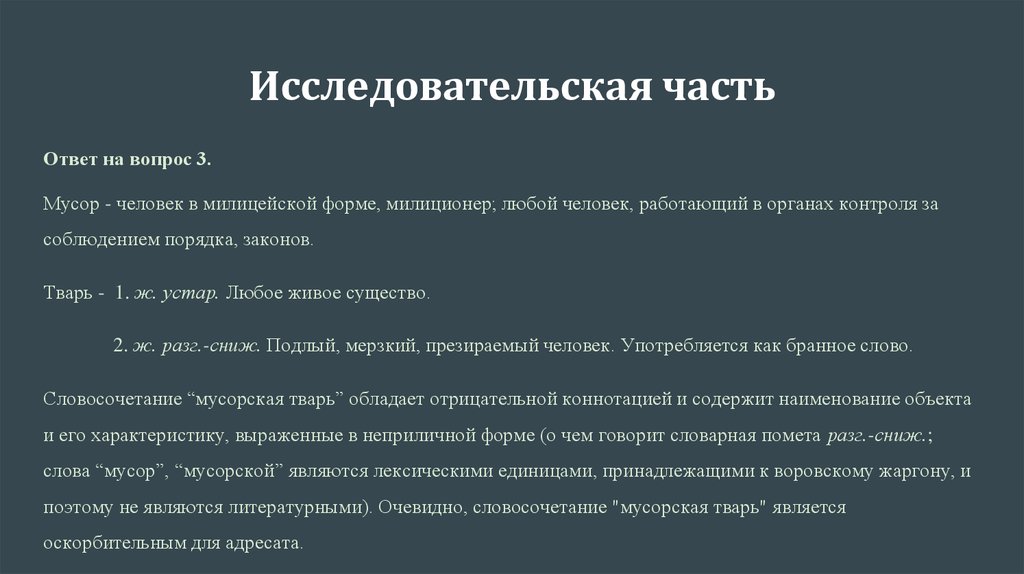 Исследовательская часть

Ответ на вопрос 3.

Мусор - человек в милицейской форме, милиционер; любой человек, работающий в органах контроля за соблюдением порядка, законов.

Тварь - 1. ж. устар. Любое живое существо.

2. ж. разг.-сниж. Подлый, мерзкий, презираемый человек. Употребляется как бранное слово.

Словосочетание “мусорская тварь” обладает отрицательной коннотацией и содержит наименование объекта и его характеристику, выраженные в неприличной форме (о чем говорит словарная помета разг.-сниж.; слова “мусор”, “мусорской” являются лексическими единицами, принадлежащими к воровскому жаргону, и поэтому не являются литературными). Очевидно, словосочетание "мусорская тварь" является оскорбительным для адресата.